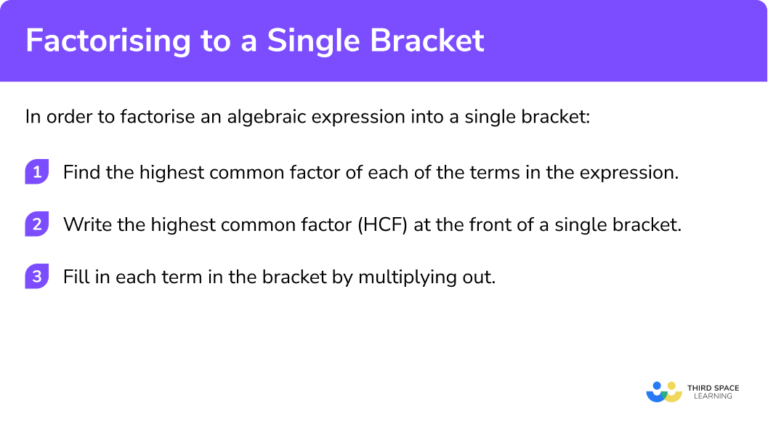 Factorising to a Single Bracket

In order to factorise an algebraic expression into a single bracket:

1 Find the highest common factor of each of the terms in the expression.

2 Write the highest common factor (HCF) at the front of a single bracket.

3 Fill in each term in the bracket by multiplying out.

THIRD SPACE LEARNING